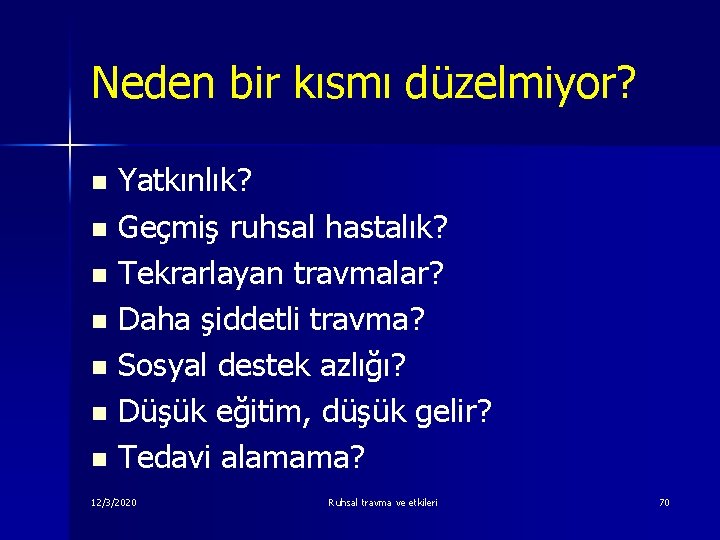 Neden bir kısmı düzelmiyor?

- Yatkınlık?
- Geçmiş ruhsal hastalık?
- Tekrarlayan travmalar?
- Daha şiddetli travma?
- Sosyal destek azlığı?
- Düşük eğitim, düşük gelir?
- Tedavi alamama?

12/3/2020 Ruhsal travma ve etkileri 70